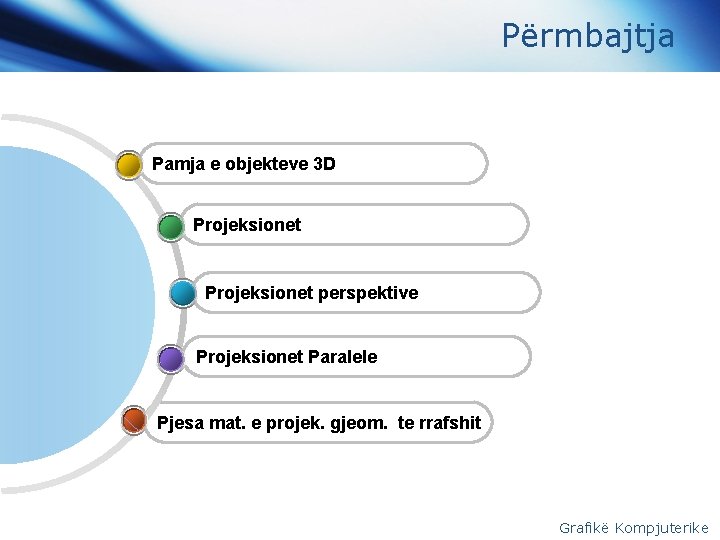 Përmbajtja

Pamja e objekteve 3D

Projeksionet

Projeksionet perspektive

Projeksionet Paralele

Pjesa mat. e projek. gjeom. te rrafshit

Grafikë Kompjuterike